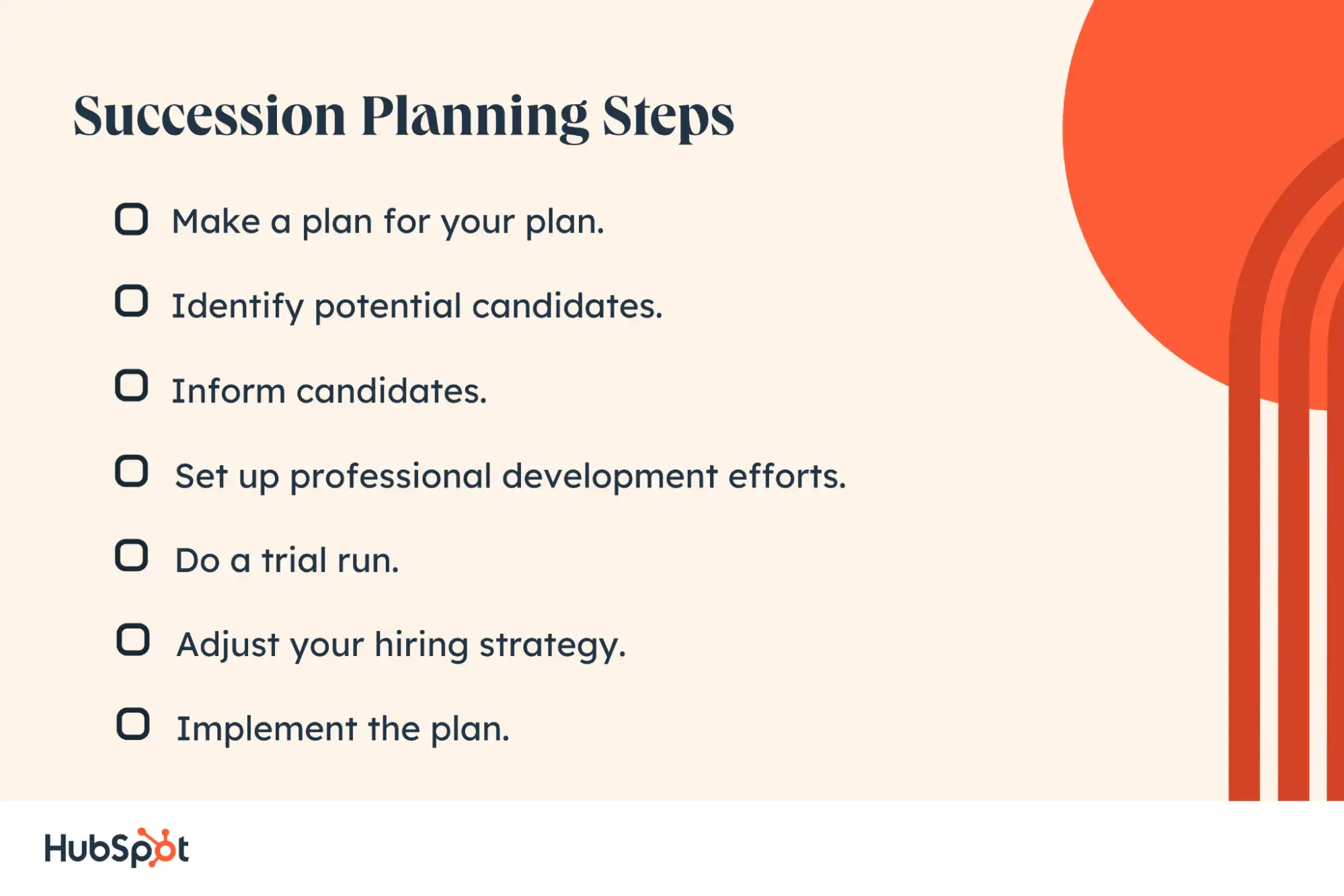 Succession Planning Steps

Make a plan for your plan.

Identify potential candidates.

Inform candidates.

Set up professional development efforts.

Do a trial run.

Adjust your hiring strategy.

Implement the plan.

HubSpot